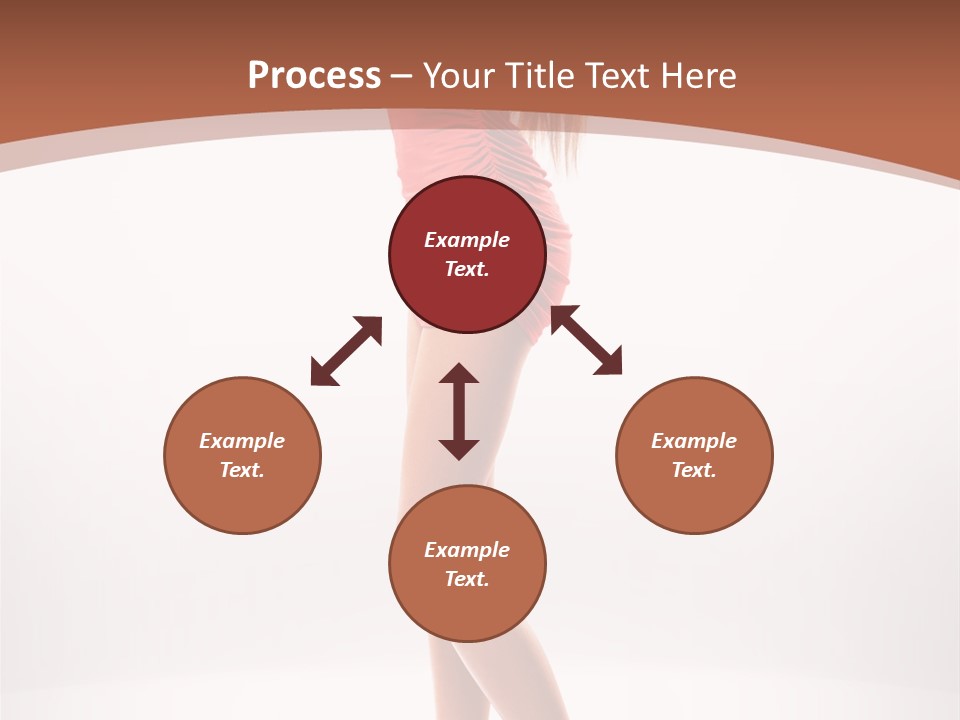 Process – Your Title Text Here

Example Text.

Example Text.

Example Text.

Example Text.